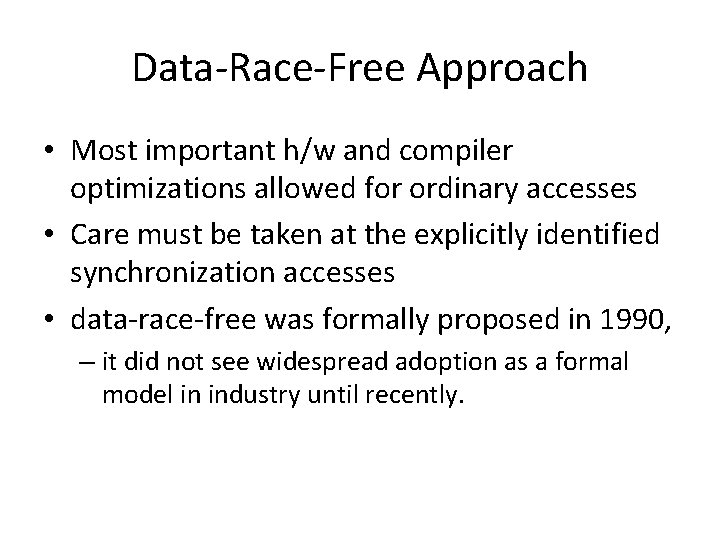 Data-Race-Free Approach

• Most important h/w and compiler optimizations allowed for ordinary accesses

• Care must be taken at the explicitly identified synchronization accesses

• data-race-free was formally proposed in 1990,

– it did not see widespread adoption as a formal model in industry until recently.